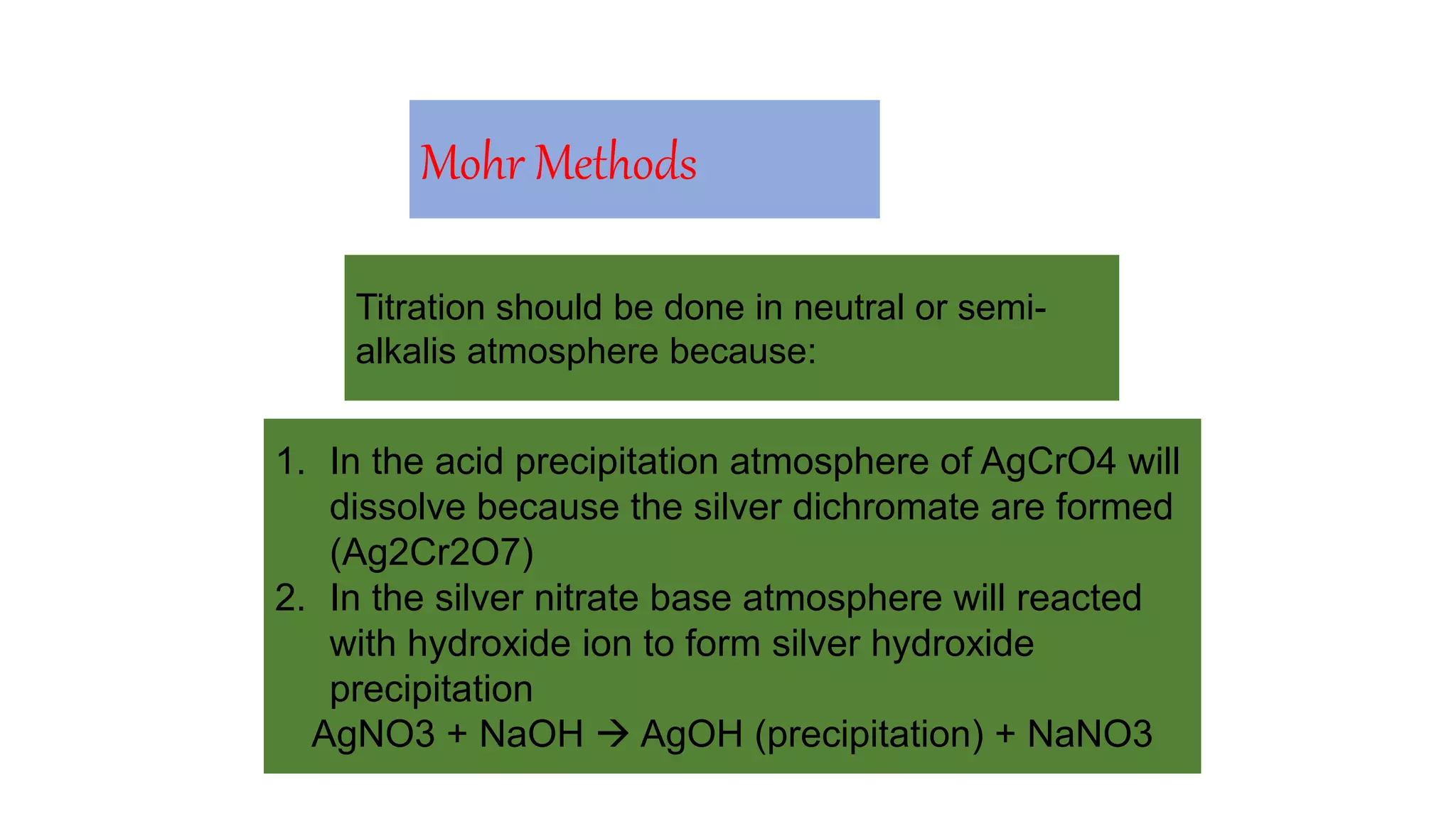 Mohr Methods

Titration should be done in neutral or semi-alkalis atmosphere because:

1. In the acid precipitation atmosphere of AgCrO4 will dissolve because the silver dichromate are formed (Ag2Cr2O7)
2. In the silver nitrate base atmosphere will reacted with hydroxide ion to form silver hydroxide precipitation

AgNO3 + NaOH → AgOH (precipitation) + NaNO3